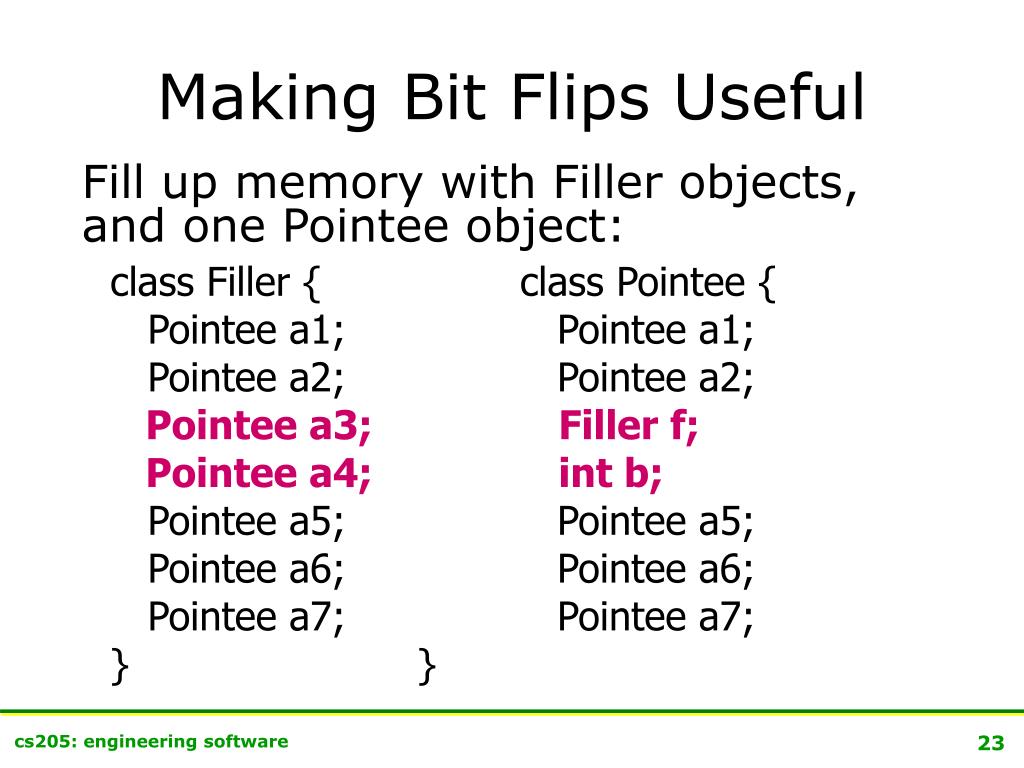 Making Bit Flips Useful

Fill up memory with Filler objects, and one Pointee object:

class Filler {
Pointee a1;
Pointee a2;
Pointee a3;
Pointee a4;
Pointee a5;
Pointee a6;
Pointee a7;
}

class Pointee {
Pointee a1;
Pointee a2;
Filler f;
int b;
Pointee a5;
Pointee a6;
Pointee a7;
}

cs205: engineering software

23